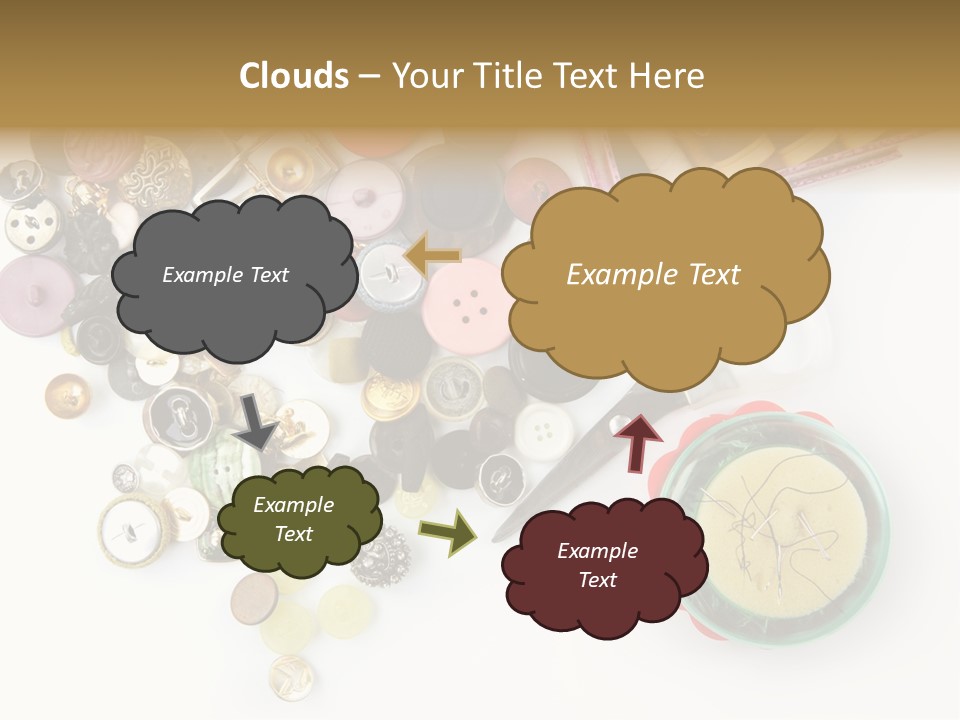 Clouds – Your Title Text Here

Example Text

Example Text

Example Text

Example Text